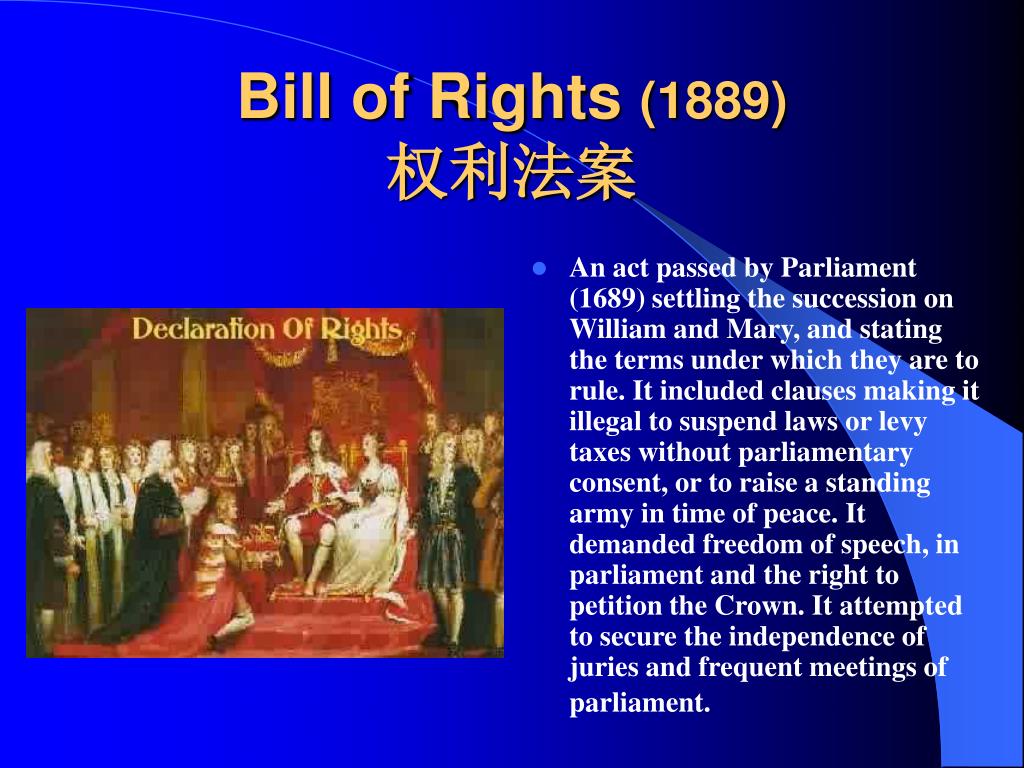 Bill of Rights (1889)
权利法案

Declaration Of Rights

- An act passed by Parliament (1689) settling the succession on William and Mary, and stating the terms under which they are to rule. It included clauses making it illegal to suspend laws or levy taxes without parliamentary consent, or to raise a standing army in time of peace. It demanded freedom of speech, in parliament and the right to petition the Crown. It attempted to secure the independence of juries and frequent meetings of parliament.